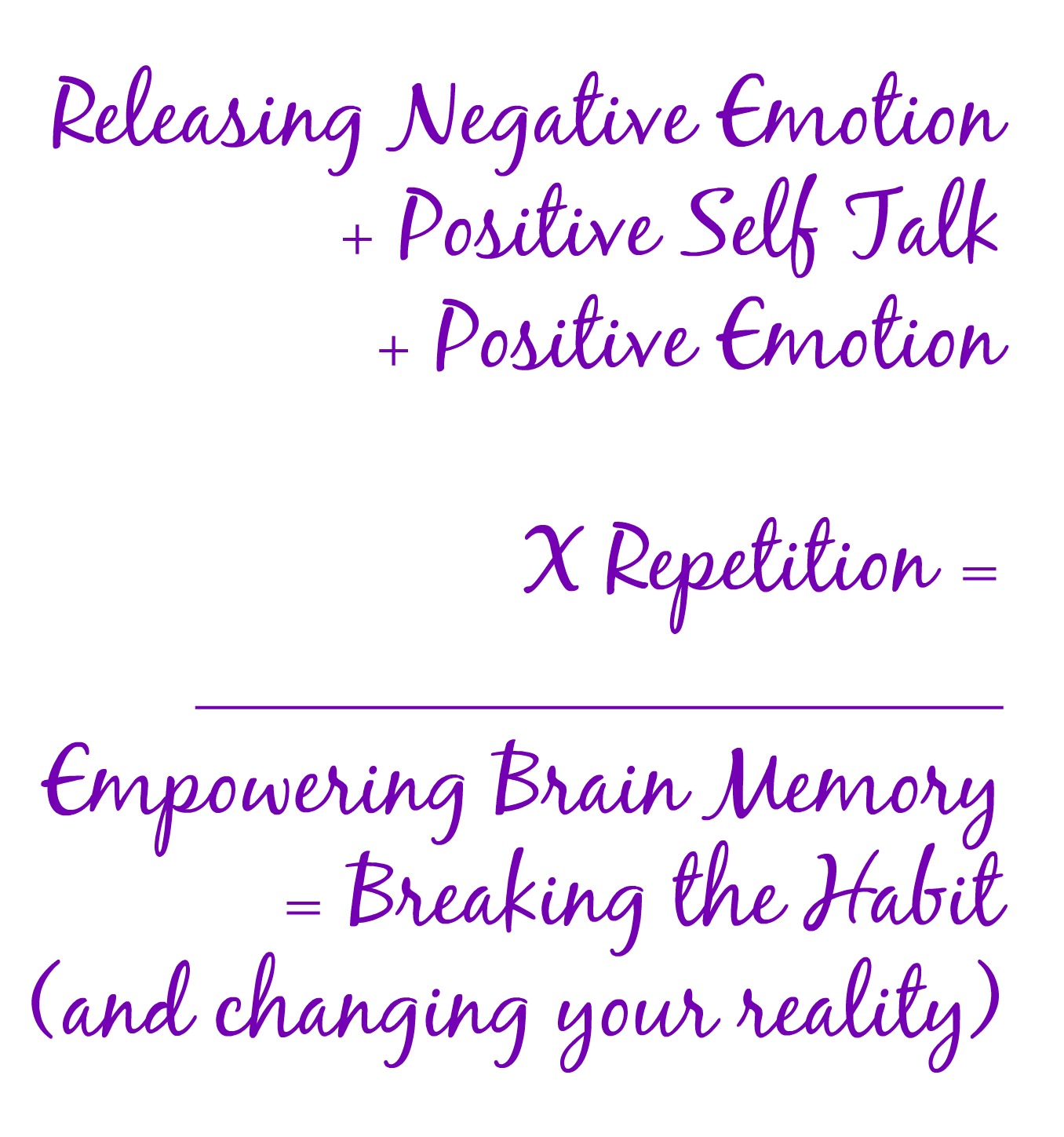 Releasing Negative Emotion
+ Positive Self Talk
+ Positive Emotion

X Repetition =

Empowering Brain Memory
= Breaking the Habit
(and changing your reality)